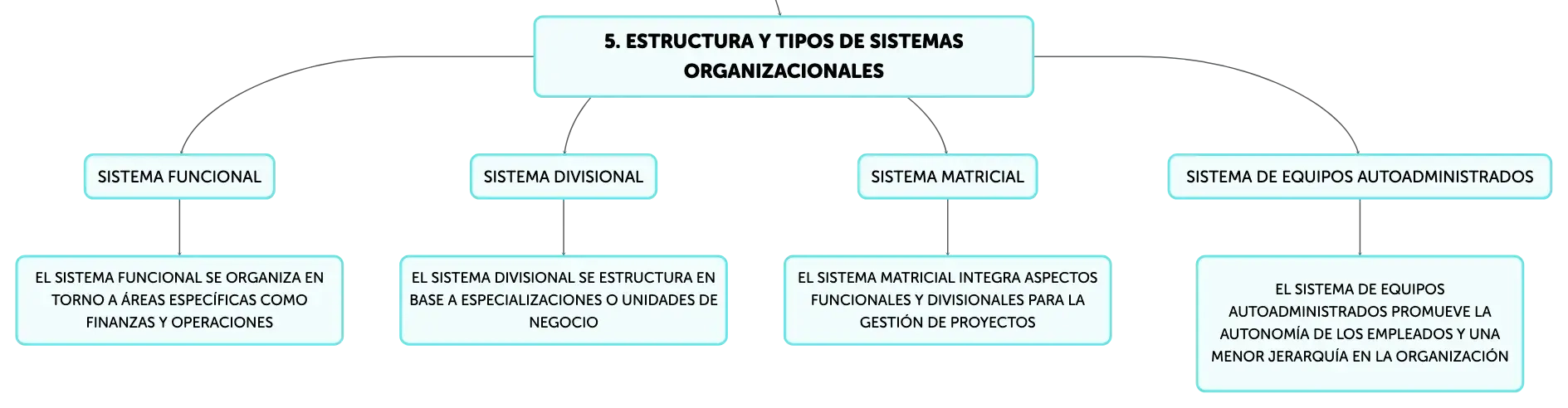 5. ESTRUCTURA Y TIPOS DE SISTEMAS ORGANIZACIONALES

SISTEMA FUNCIONAL

EL SISTEMA FUNCIONAL SE ORGANIZA EN TORNO A ÁREAS ESPECÍFICAS COMO FINANZAS Y OPERACIONES

SISTEMA DIVISIONAL

EL SISTEMA DIVISIONAL SE ESTRUCTURA EN BASE A ESPECIALIZACIONES O UNIDADES DE NEGOCIO

SISTEMA MATRICIAL

EL SISTEMA MATRICIAL INTEGRA ASPECTOS FUNCIONALES Y DIVISIONALES PARA LA GESTIÓN DE PROYECTOS

SISTEMA DE EQUIPOS AUTOADMINISTRADOS

EL SISTEMA DE EQUIPOS AUTOADMINISTRADOS PROMUEVE LA AUTONOMÍA DE LOS EMPLEADOS Y UNA MENOR JERARQUÍA EN LA ORGANIZACIÓN